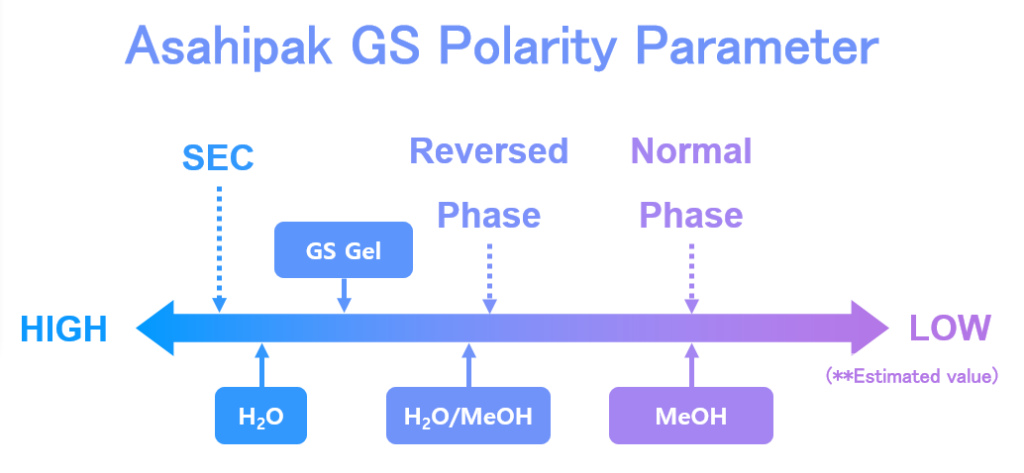 Asahipak GS Polarity Parameter

SEC

Reversed Phase

Normal Phase

GS Gel

HIGH

LOW

(**Estimated value)

$H_2O$

$H_2O$/MeOH

MeOH